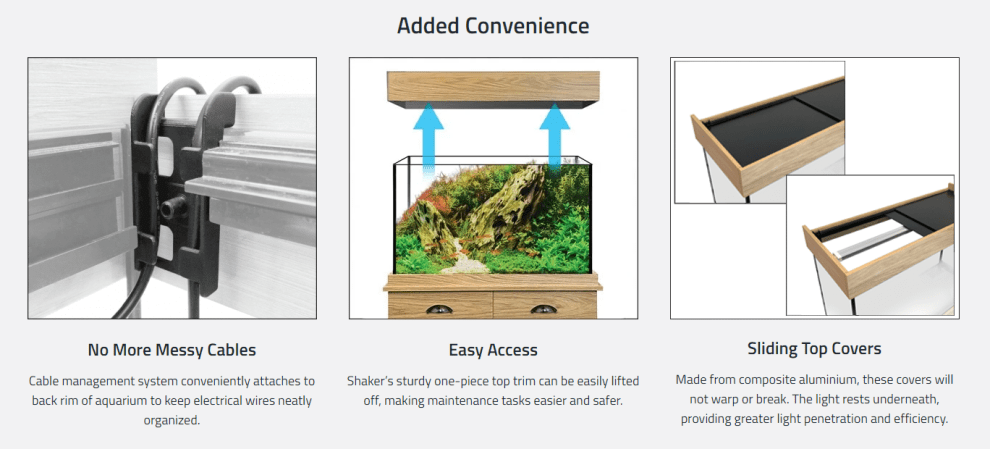 Added Convenience

No More Messy Cables

Cable management system conveniently attaches to back rim of aquarium to keep electrical wires neatly organized.

Easy Access

Shaker's sturdy one-piece top trim can be easily lifted off, making maintenance tasks easier and safer.

Sliding Top Covers

Made from composite aluminium, these covers will not warp or break. The light rests underneath, providing greater light penetration and efficiency.